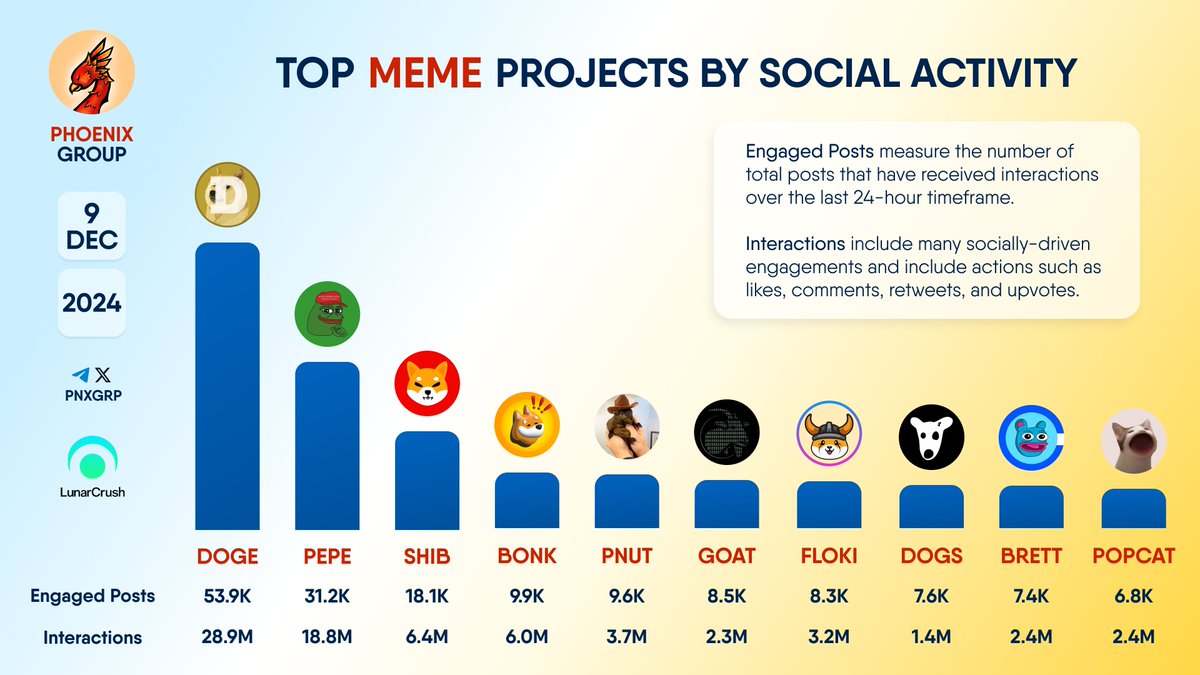 PHOENIX GROUP

9 DEC

2024

PNXGRP

LunarCrush

TOP MEME PROJECTS BY SOCIAL ACTIVITY

Engaged Posts measure the number of total posts that have received interactions over the last 24-hour timeframe.

Interactions include many socially-driven engagements and include actions such as likes, comments, retweets, and upvotes.

| | DOGE | PEPE | SHIB | BONK | PNUT | GOAT | FLOKI | DOGS | BRETT | POPCAT |
|---|---|---|---|---|---|---|---|---|---|---|
| Engaged Posts | 53.9K | 31.2K | 18.1K | 9.9K | 9.6K | 8.5K | 8.3K | 7.6K | 7.4K | 6.8K |
| Interactions | 28.9M | 18.8M | 6.4M | 6.0M | 3.7M | 2.3M | 3.2M | 1.4M | 2.4M | 2.4M |